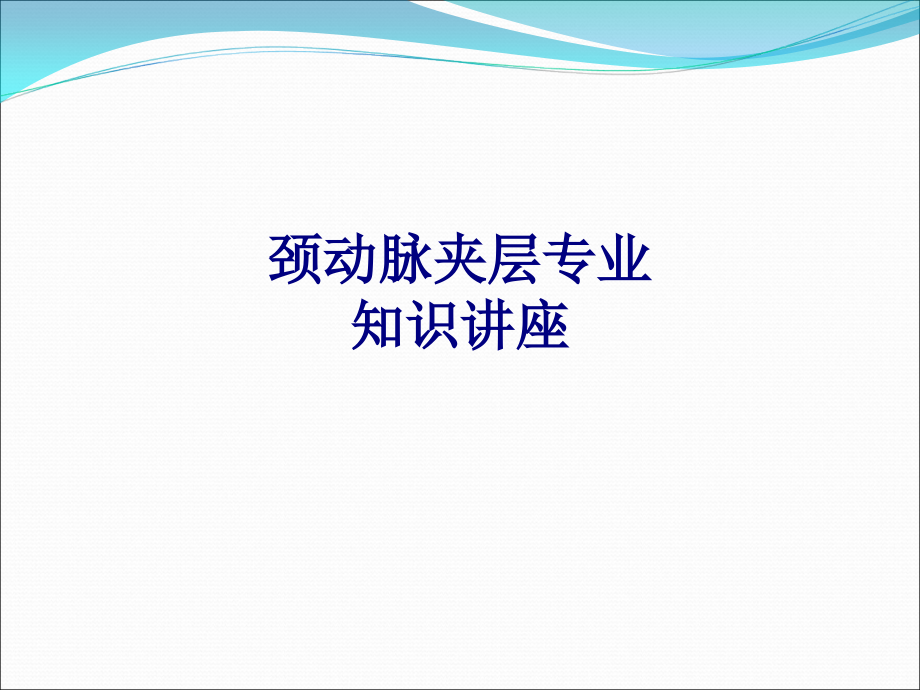 颈动脉夹层专业
知识讲座